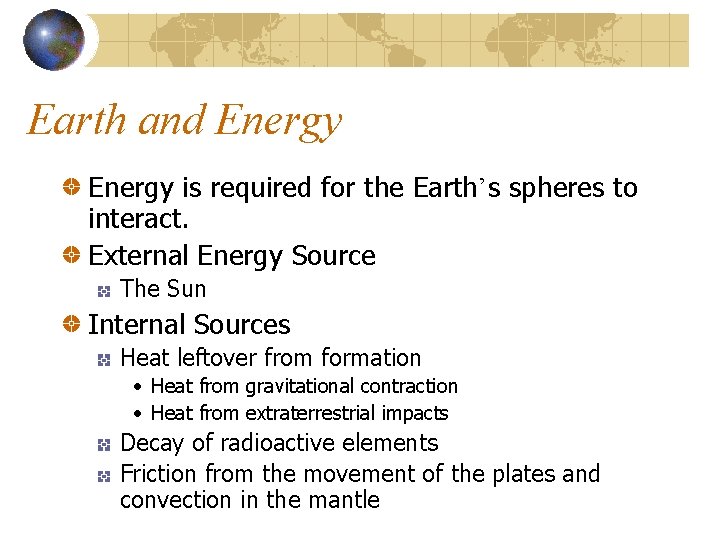 Earth and Energy

Energy is required for the Earth’s spheres to interact.

External Energy Source

The Sun

Internal Sources

Heat leftover from formation

• Heat from gravitational contraction
• Heat from extraterrestrial impacts

Decay of radioactive elements

Friction from the movement of the plates and convection in the mantle